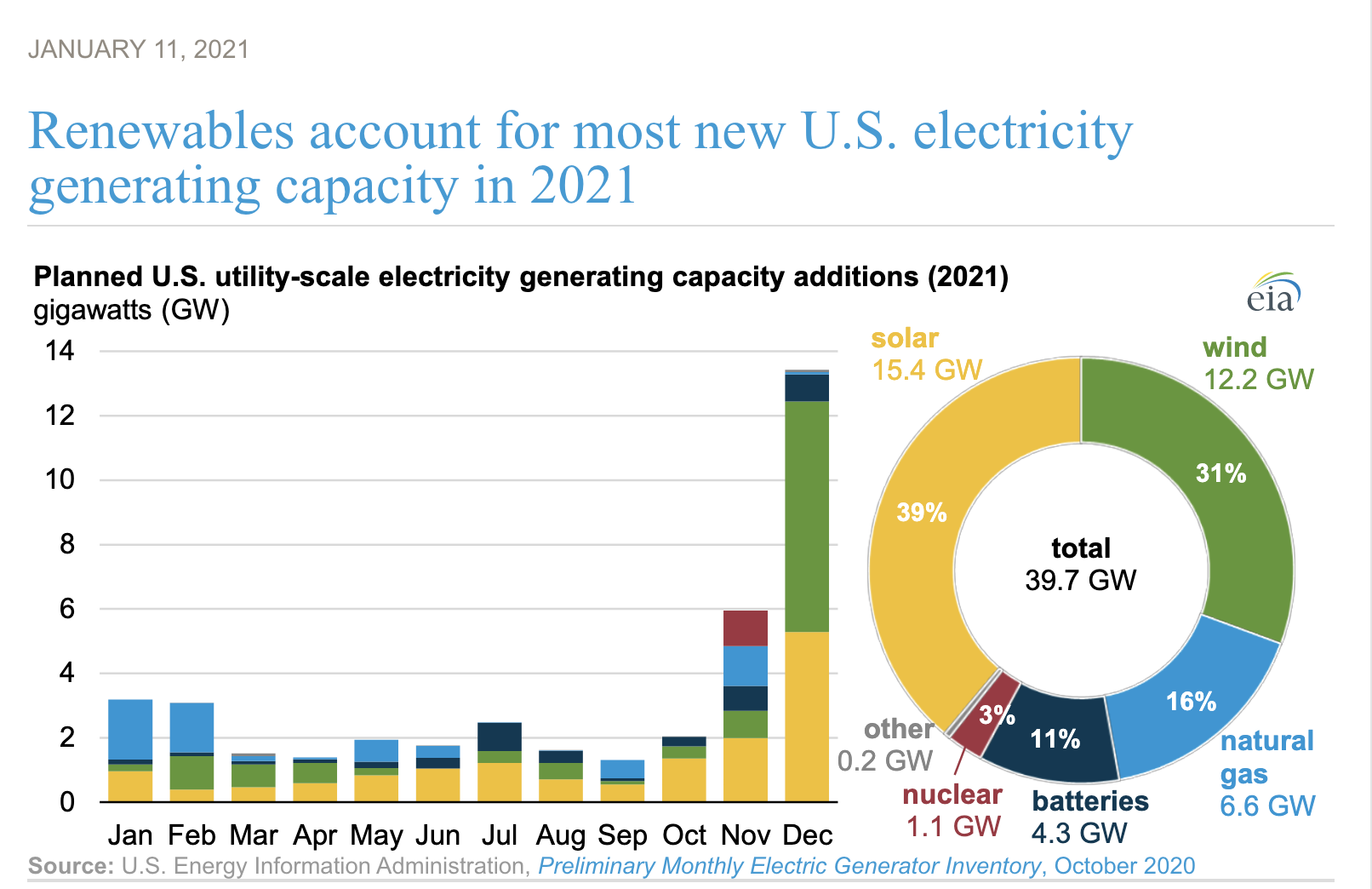 JANUARY 11, 2021

Renewables account for most new U.S. electricity generating capacity in 2021

Planned U.S. utility-scale electricity generating capacity additions (2021)
gigawatts (GW)

eia

14
12
10
8
6
4
2
0

Jan Feb Mar Apr May Jun Jul Aug Sep Oct Nov Dec

solar
15.4 GW

wind
12.2 GW

39%

31%

total
39.7 GW

16%

11%

3%

other
0.2 GW

nuclear
1.1 GW

batteries
4.3 GW

natural gas
6.6 GW

Source: U.S. Energy Information Administration, Preliminary Monthly Electric Generator Inventory, October 2020